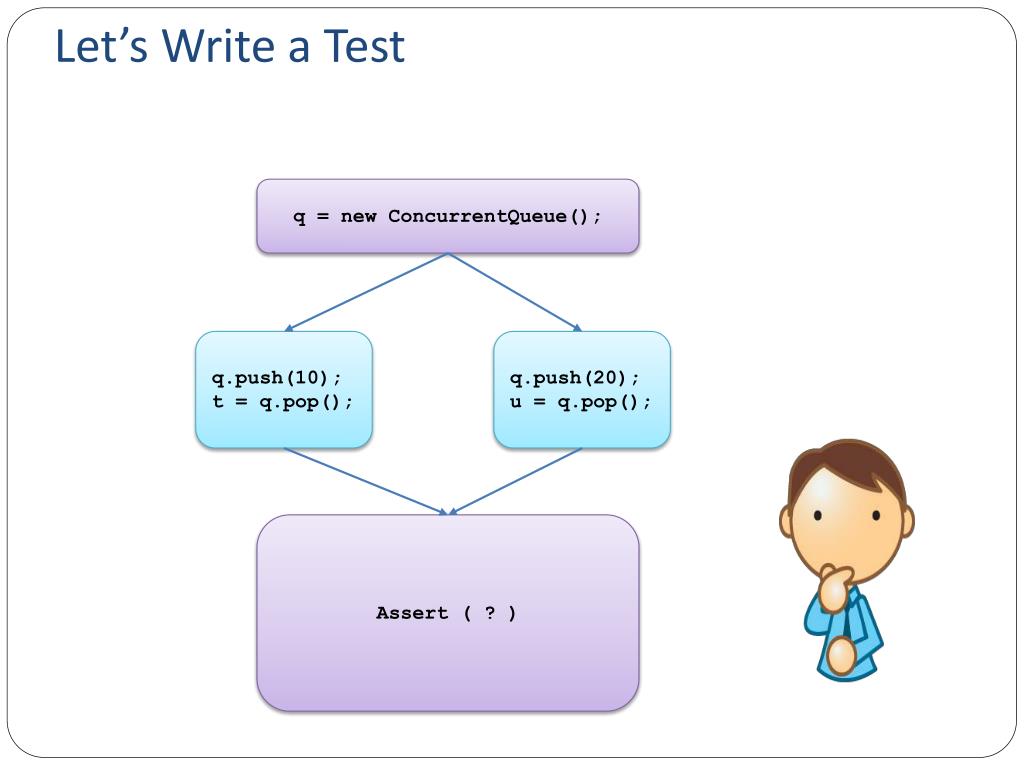 Let’s Write a Test

q = new ConcurrentQueue();

q.push(10);
t = q.pop();

q.push(20);
u = q.pop();

Assert ( ? )